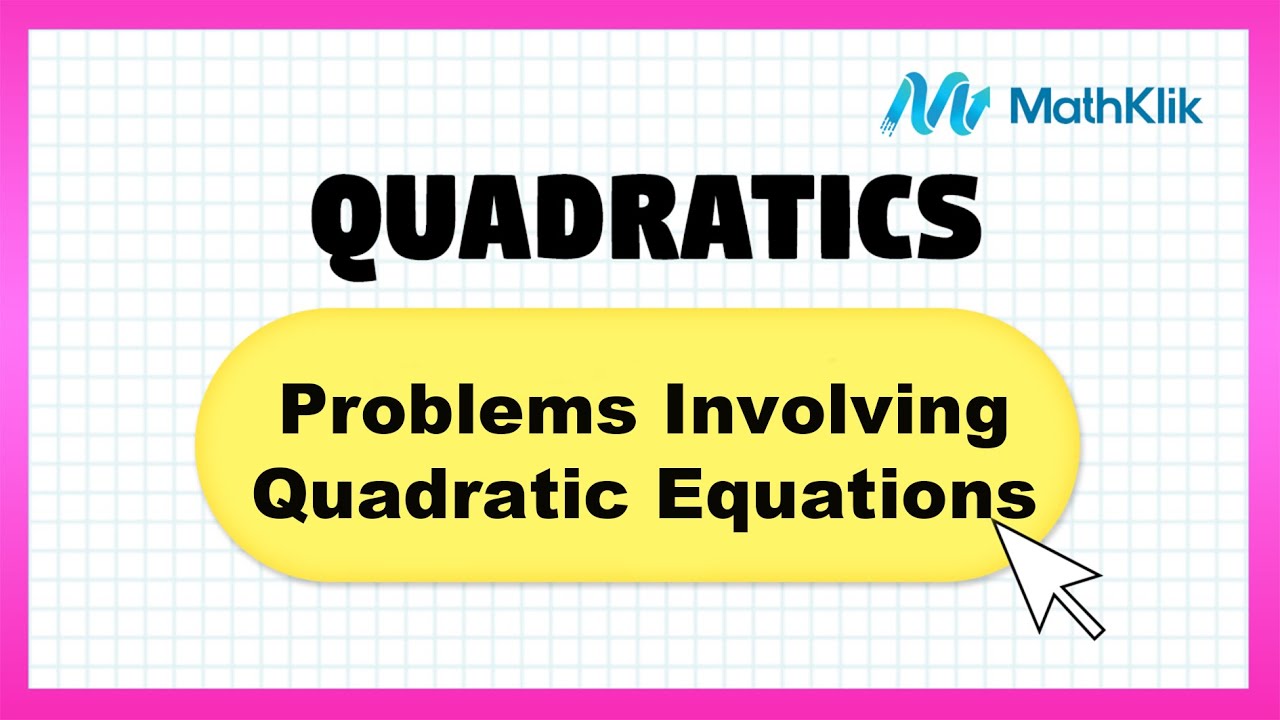 MathKlik

QUADRATICS

Problems Involving Quadratic Equations